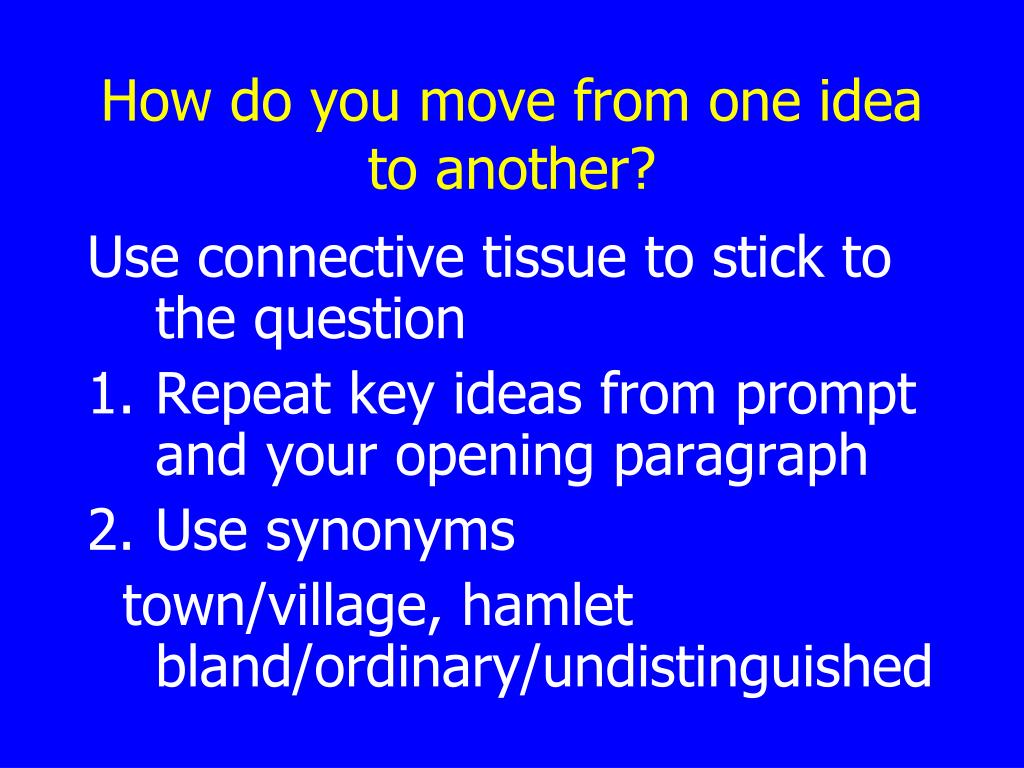 How do you move from one idea to another?

Use connective tissue to stick to the question

1. Repeat key ideas from prompt and your opening paragraph

2. Use synonyms

town/village, hamlet
bland/ordinary/undistinguished